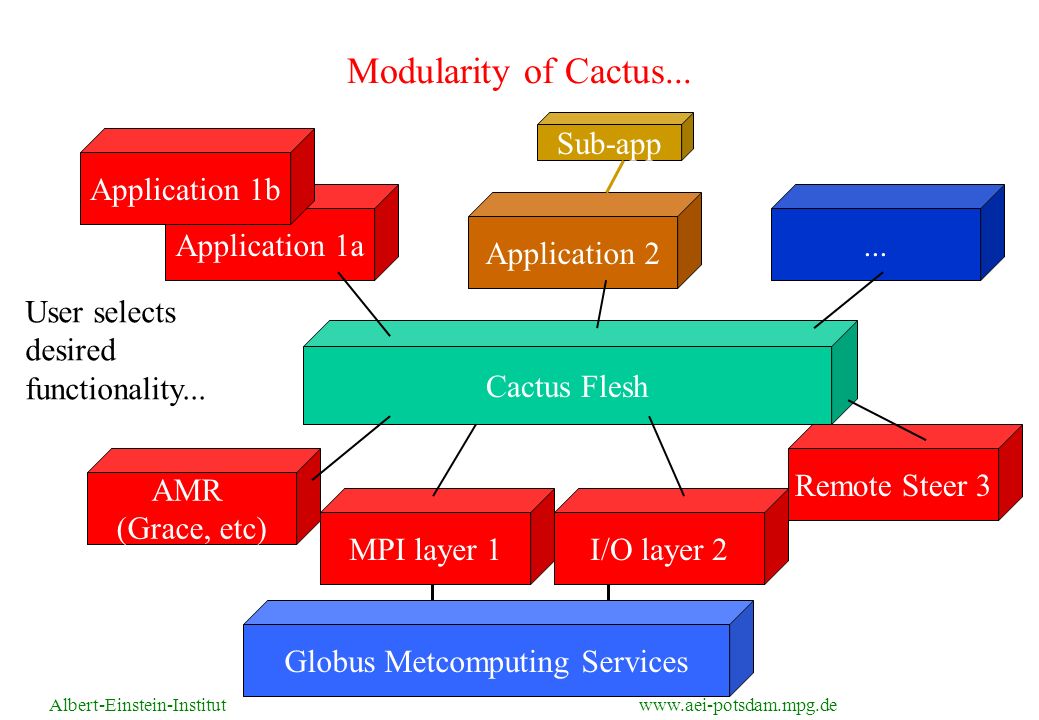 Modularity of Cactus...

Sub-app

Application 1b

Application 1a

Application 2

...

User selects desired functionality...

Cactus Flesh

AMR (Grace, etc)

MPI layer 1

I/O layer 2

Remote Steer 3

Globus Metcomputing Services

Albert-Einstein-Institut

www.aei-potsdam.mpg.de